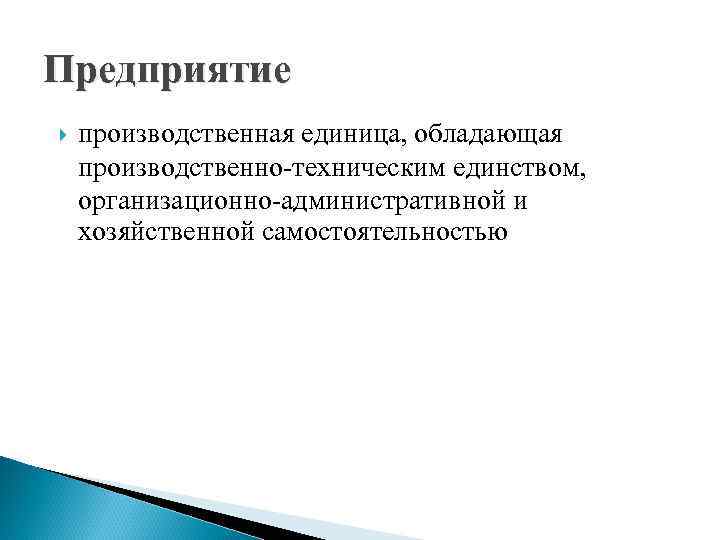 Предприятие

производственная единица, обладающая производственно-техническим единством, организационно-административной и хозяйственной самостоятельностью